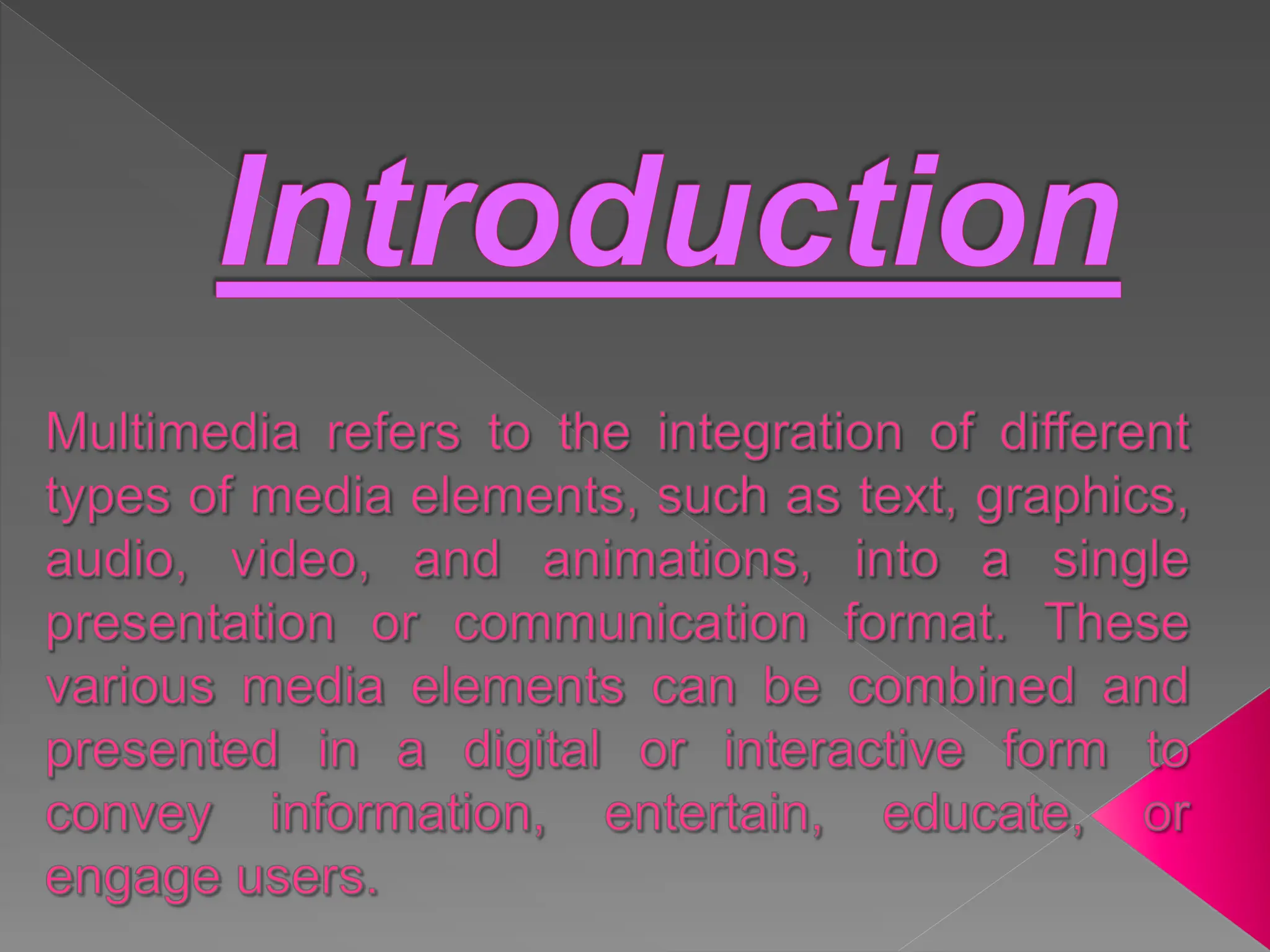 Introduction

Multimedia refers to the integration of different types of media elements, such as text, graphics, audio, video, and animations, into a single presentation or communication format. These various media elements can be combined and presented in a digital or interactive form to convey information, entertain, educate, or engage users.